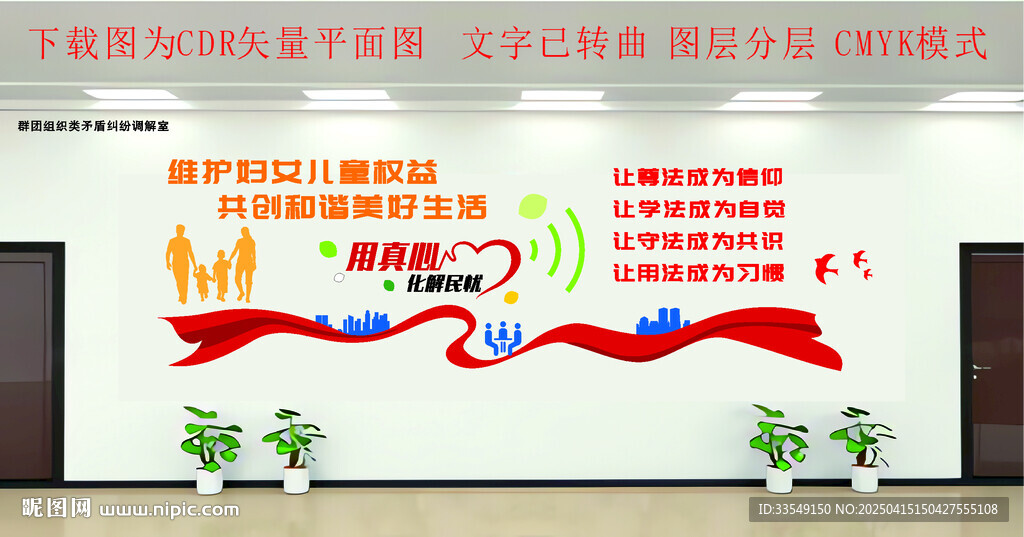 下载图为CDR矢量平面图　文字已转曲 图层分层 CMYK模式

群团组织类矛盾纠纷调解室

维护妇女儿童权益
共创和谐美好生活

用真心
化解民忧

让尊法成为信仰
让学法成为自觉
让守法成为共识
让用法成为习惯

昵图网 www.nipic.com

ID:33549150 NO:20250415150427555108